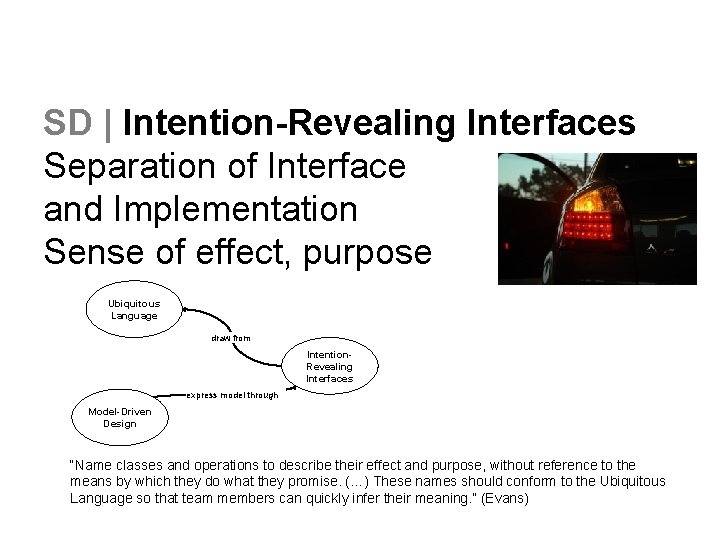 SD | Intention-Revealing Interfaces

Separation of Interface and Implementation
Sense of effect, purpose

Ubiquitous Language

draw from

Intention-Revealing Interfaces

express model through

Model-Driven Design

"Name classes and operations to describe their effect and purpose, without reference to the means by which they do what they promise. (...) These names should conform to the Ubiquitous Language so that team members can quickly infer their meaning." (Evans)